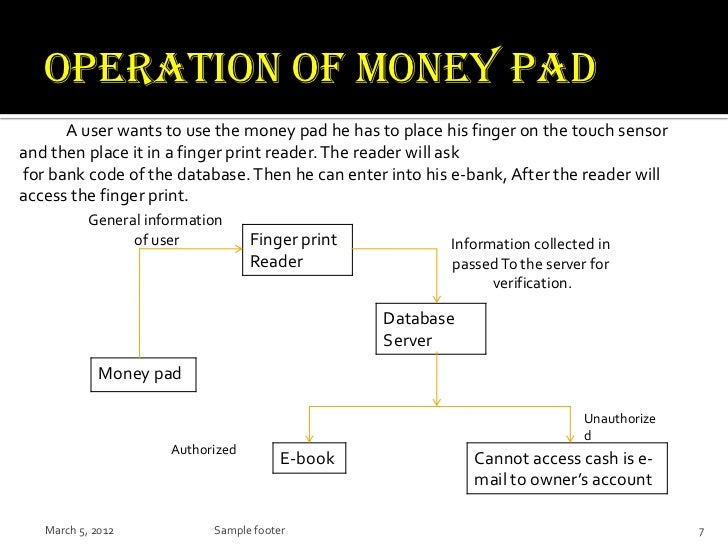 OPERATION OF MONEY PAD

A user wants to use the money pad he has to place his finger on the touch sensor and then place it in a finger print reader. The reader will ask for bank code of the database. Then he can enter into his e-bank, After the reader will access the finger print.

General information of user

Finger print Reader

Information collected in passed To the server for verification.

Database Server

Money pad

Unauthorized

Authorized

E-book

Cannot access cash is e-mail to owner's account

March 5, 2012

Sample footer

7